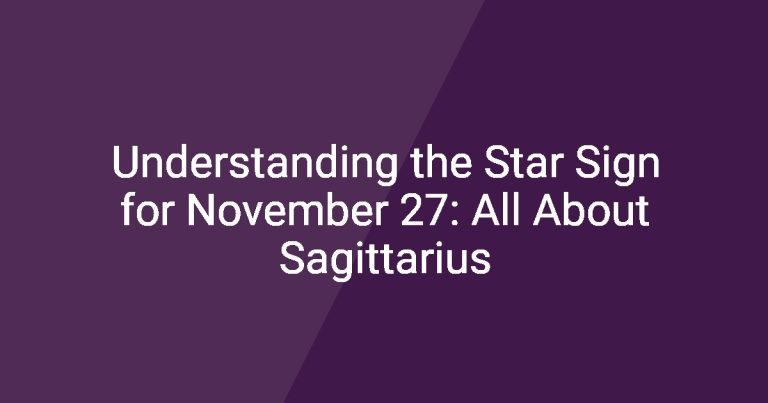 Understanding the Star Sign for November 27: All About Sagittarius